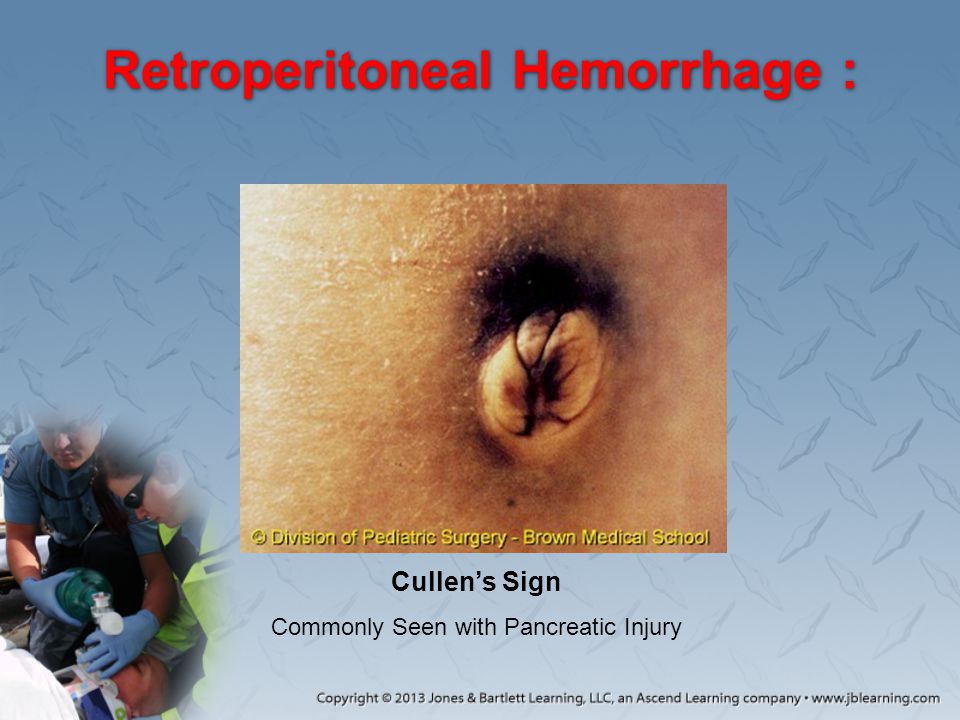 Retroperitoneal Hemorrhage :

© Division of Pediatric Surgery - Brown Medical School

Cullen's Sign

Commonly Seen with Pancreatic Injury

Copyright © 2013 Jones & Bartlett Learning, LLC, an Ascend Learning company • www.jblearning.com